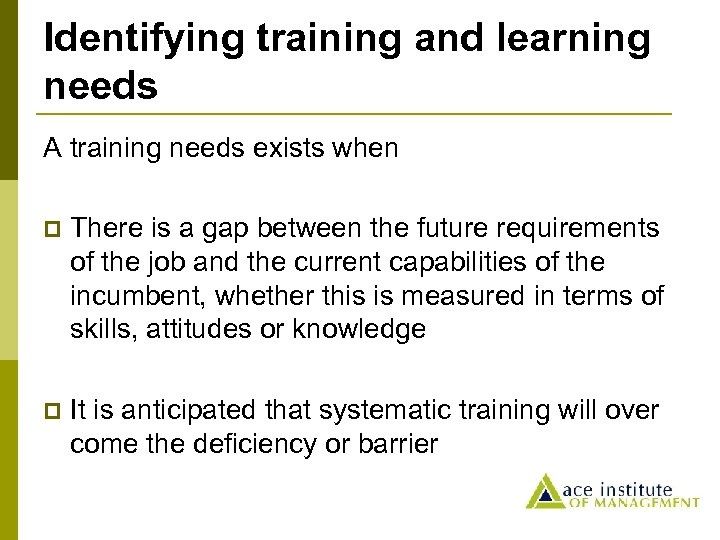 Identifying training and learning needs

A training needs exists when

There is a gap between the future requirements of the job and the current capabilities of the incumbent, whether this is measured in terms of skills, attitudes or knowledge

It is anticipated that systematic training will over come the deficiency or barrier

ace institute OF MANAGEMENT